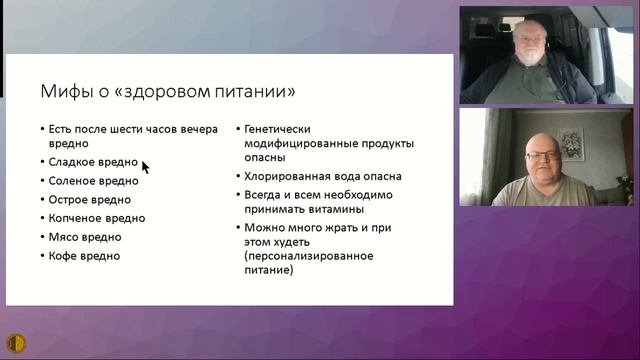 Мифы о «здоровом питании»

• Есть после шести часов вечера вредно
• Сладкое вредно
• Соленое вредно
• Острое вредно
• Копченое вредно
• Мясо вредно
• Кофе вредно

• Генетически модифицированные продукты опасны
• Хлорированная вода опасна
• Всегда и всем необходимо принимать витамины
• Можно много жрать и при этом худеть (персонализированное питание)